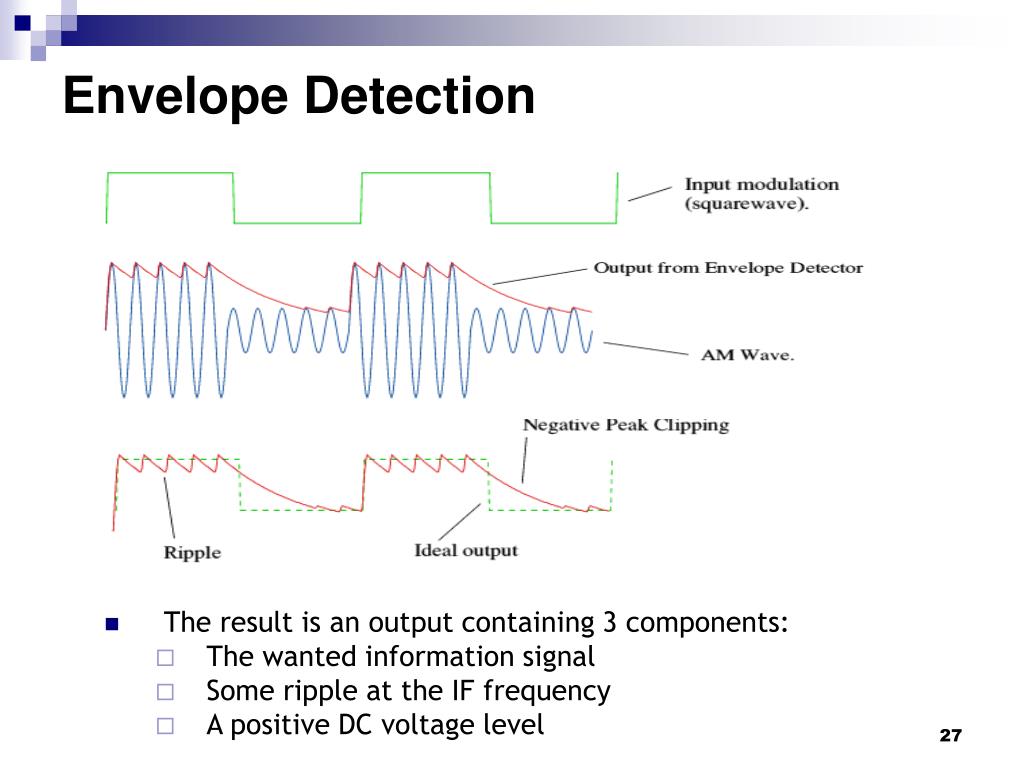 Envelope Detection

Input modulation (squarewave).

Output from Envelope Detector

AM Wave.

Negative Peak Clipping

Ripple

Ideal output

The result is an output containing 3 components:
The wanted information signal
Some ripple at the IF frequency
A positive DC voltage level

27